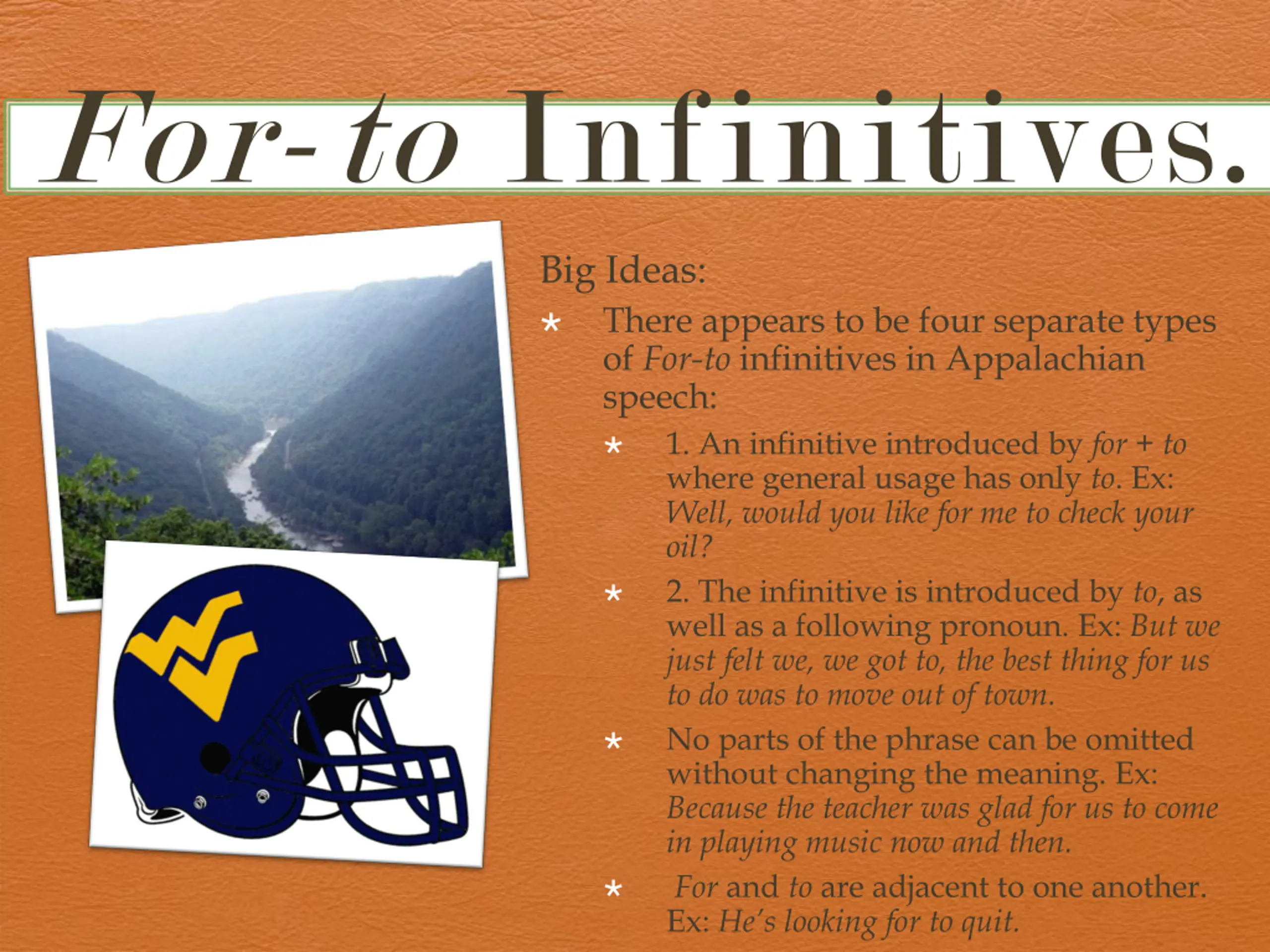 For-to Infinitives.

Big Ideas:

* There appears to be four separate types of For-to infinitives in Appalachian speech:

* 1. An infinitive introduced by for + to where general usage has only to. Ex: Well, would you like for me to check your oil?

* 2. The infinitive is introduced by to, as well as a following pronoun. Ex: But we just felt we, we got to, the best thing for us to do was to move out of town.

* No parts of the phrase can be omitted without changing the meaning. Ex: Because the teacher was glad for us to come in playing music now and then.

* For and to are adjacent to one another. Ex: He's looking for to quit.